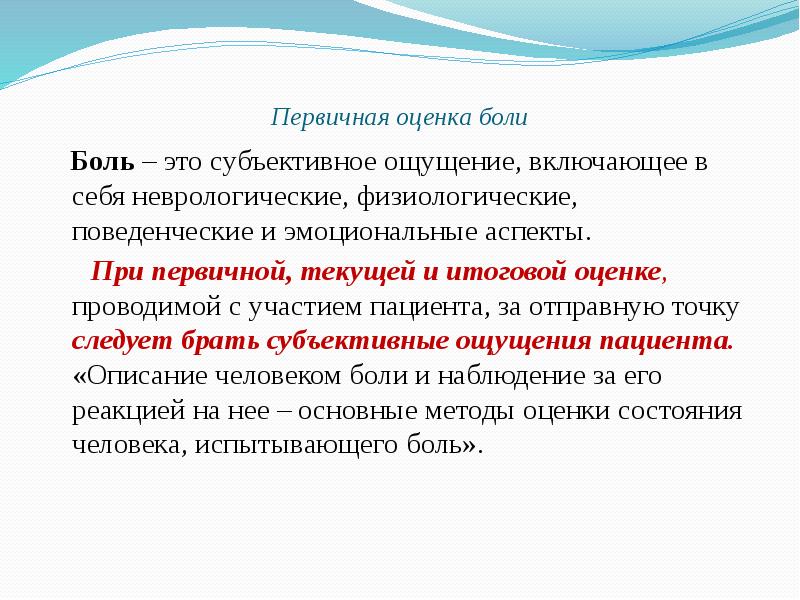 Первичная оценка боли

Боль – это субъективное ощущение, включающее в себя неврологические, физиологические, поведенческие и эмоциональные аспекты.

При первичной, текущей и итоговой оценке, проводимой с участием пациента, за отправную точку следует брать субъективные ощущения пациента. «Описание человеком боли и наблюдение за его реакцией на нее – основные методы оценки состояния человека, испытывающего боль».